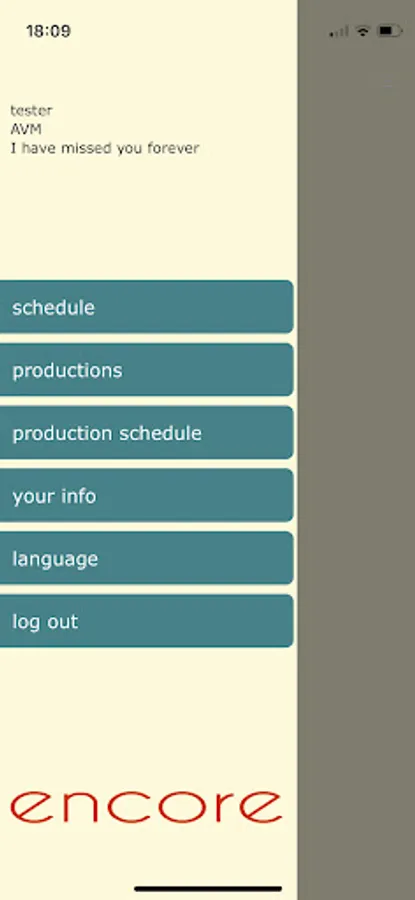 18:09

tester
AVM
I have missed you forever

schedule

productions

production schedule

your info

language

log out

encore